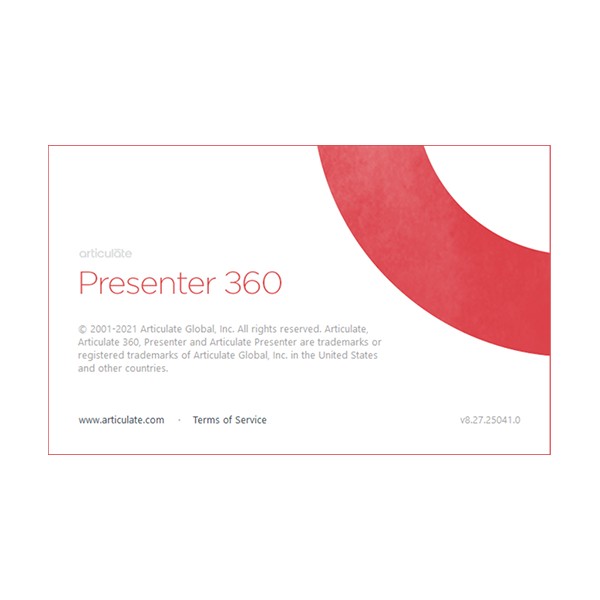 articulate

Presenter 360

© 2001-2021 Articulate Global, Inc. All rights reserved. Articulate, Articulate 360, Presenter and Articulate Presenter are trademarks or registered trademarks of Articulate Global, Inc. in the United States and other countries.

www.articulate.com · Terms of Service

v8.27.25041.0